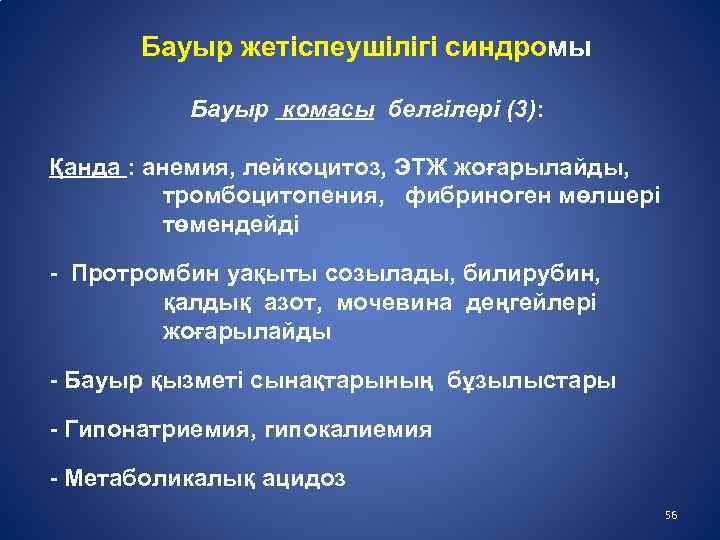 Бауыр жетіспеушілігі синдромы

Бауыр комасы белгілері (3):

Қанда : анемия, лейкоцитоз, ЭТЖ жоғарылайды, тромбоцитопения, фибриноген мөлшері төмендейді

- Протромбин уақыты созылады, билирубин, қалдық азот, мочевина деңгейлері жоғарылайды

- Бауыр қызметі сынақтарының бұзылыстары

- Гипонатриемия, гипокалиемия

- Метаболикалық ацидоз

56